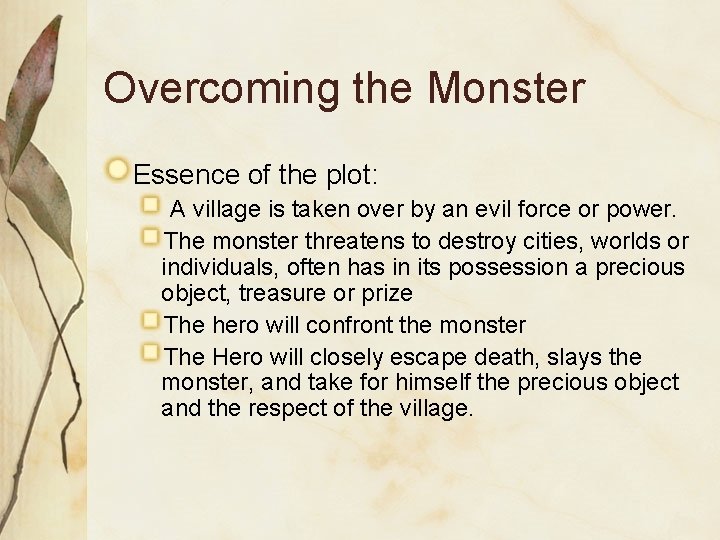 Overcoming the Monster

Essence of the plot:

A village is taken over by an evil force or power.

The monster threatens to destroy cities, worlds or individuals, often has in its possession a precious object, treasure or prize

The hero will confront the monster

The Hero will closely escape death, slays the monster, and take for himself the precious object and the respect of the village.